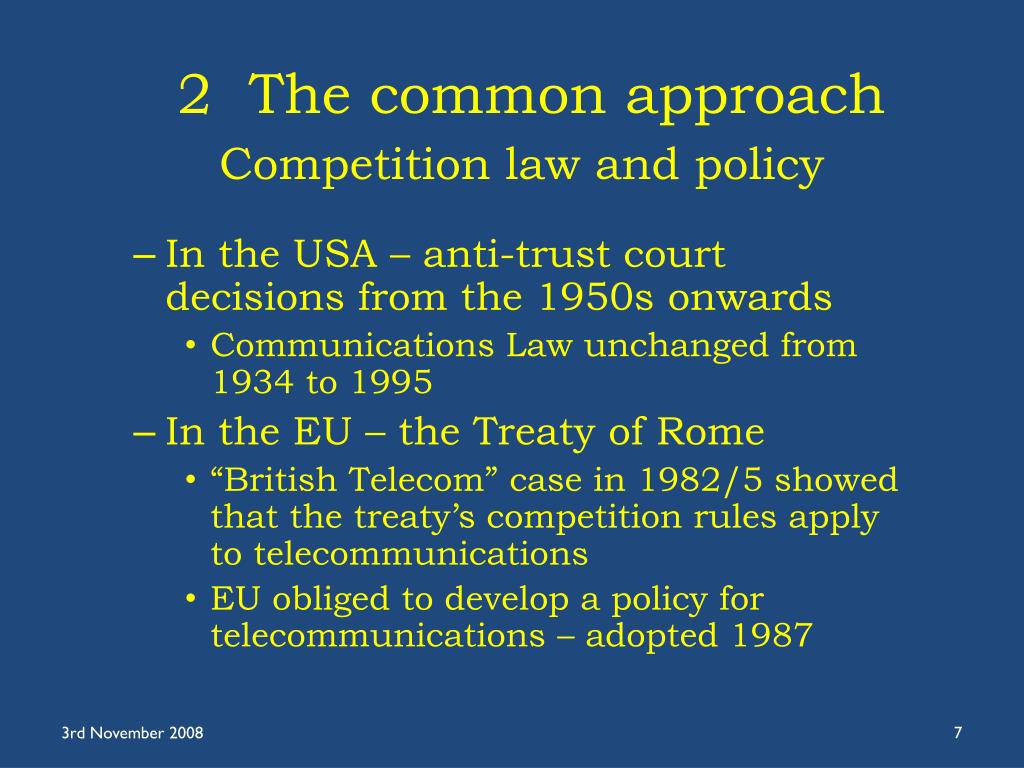 2 The common approach
Competition law and policy

– In the USA – anti-trust court decisions from the 1950s onwards
• Communications Law unchanged from 1934 to 1995
– In the EU – the Treaty of Rome
• “British Telecom” case in 1982/5 showed that the treaty’s competition rules apply to telecommunications
• EU obliged to develop a policy for telecommunications – adopted 1987

3rd November 2008

7